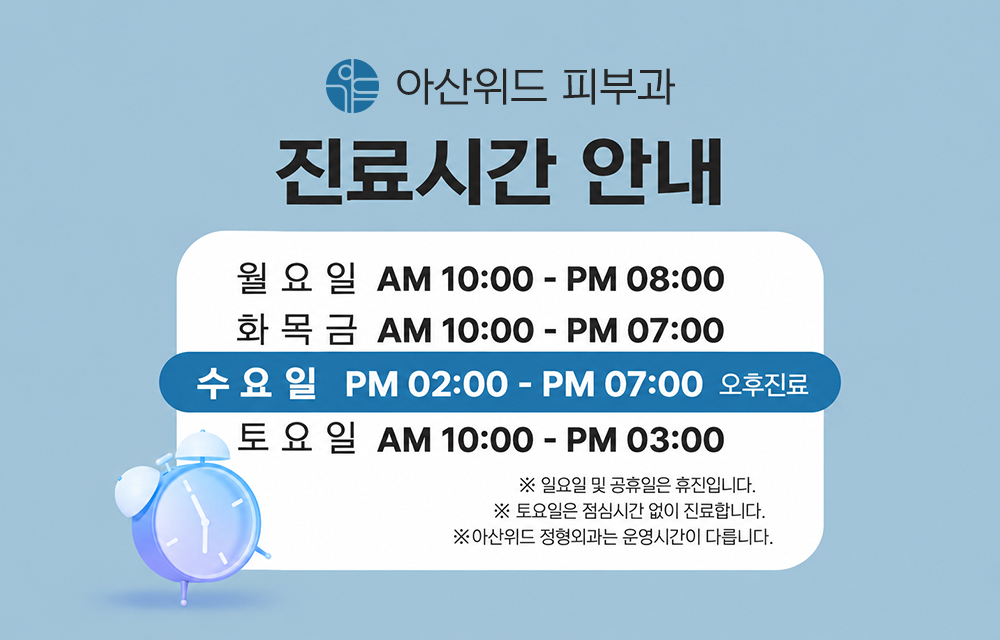 아산위드 피부과

진료시간 안내

월 요 일 AM 10:00 - PM 08:00
화 목 금 AM 10:00 - PM 07:00
수 요 일 PM 02:00 - PM 07:00 오후진료
토 요 일 AM 10:00 - PM 03:00

※ 일요일 및 공휴일은 휴진입니다.
※ 토요일은 점심시간 없이 진료합니다.
※아산위드 정형외과는 운영시간이 다릅니다.